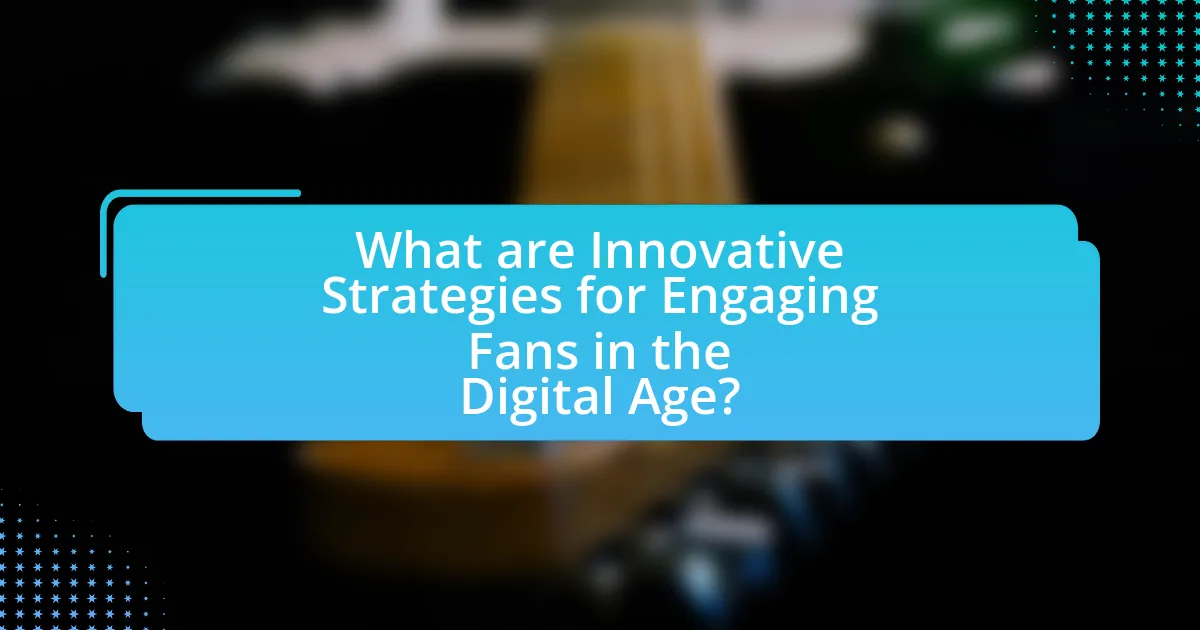 What are Innovative Strategies for Engaging Fans in the Digital Age?